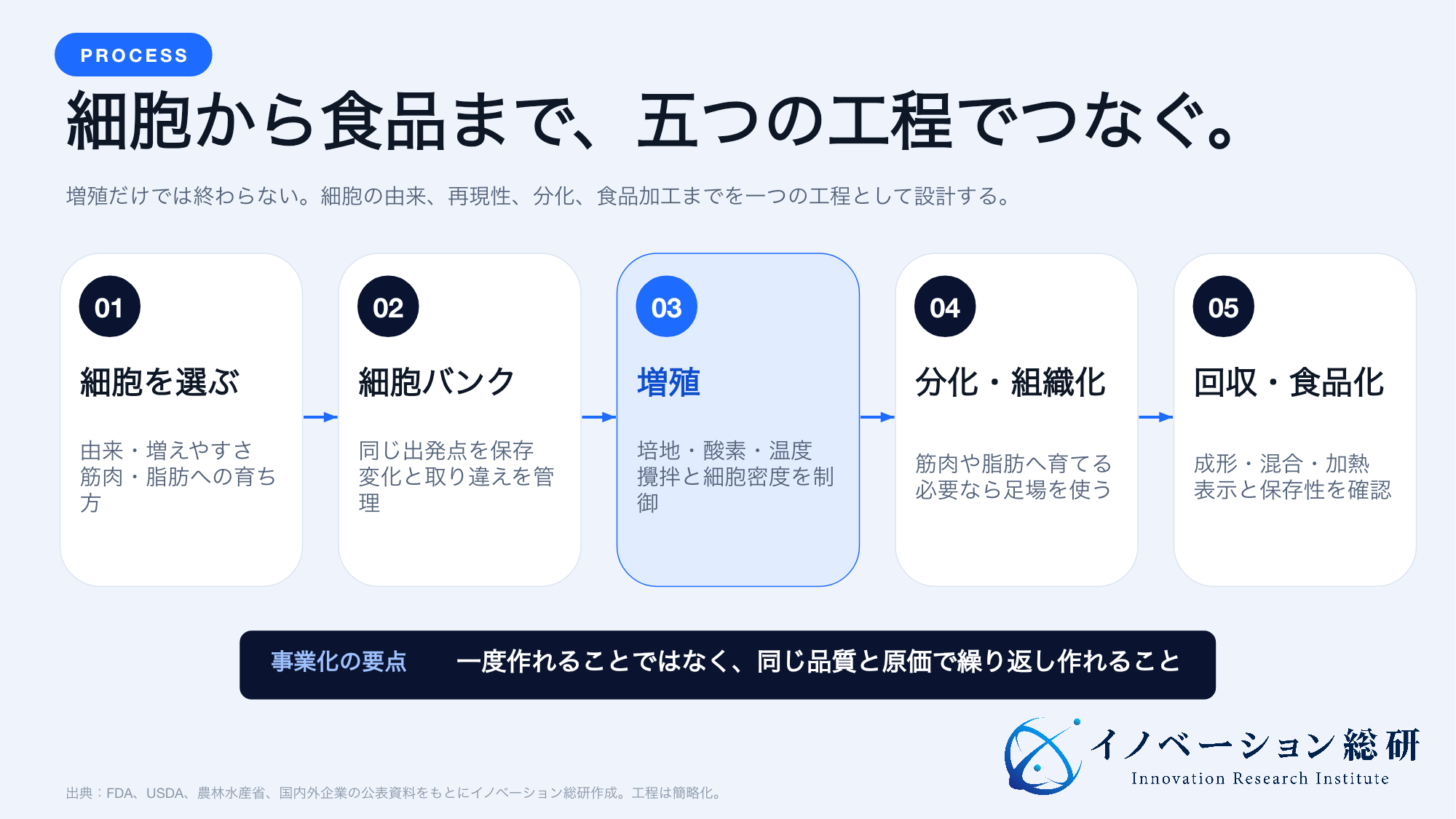 PROCESS

細胞から食品まで、五つの工程でつなぐ。

増殖だけでは終わらない。細胞の由来、再現性、分化、食品加工までを一つの工程として設計する。

01
細胞を選ぶ
由来・増えやすさ
筋肉・脂肪への育ち方

02
細胞バンク
同じ出発点を保存
変化と取り違えを管理

03
増殖
培地・酸素・温度
攪拌と細胞密度を制御

04
分化・組織化
筋肉や脂肪へ育てる
必要なら足場を使う

05
回収・食品化
成形・混合・加熱
表示と保存性を確認

事業化の要点　一度作れることではなく、同じ品質と原価で繰り返し作れること

イノベーション総研
Innovation Research Institute

出典：FDA、USDA、農林水産省、国内外企業の公表資料をもとにイノベーション総研作成。工程は簡略化。